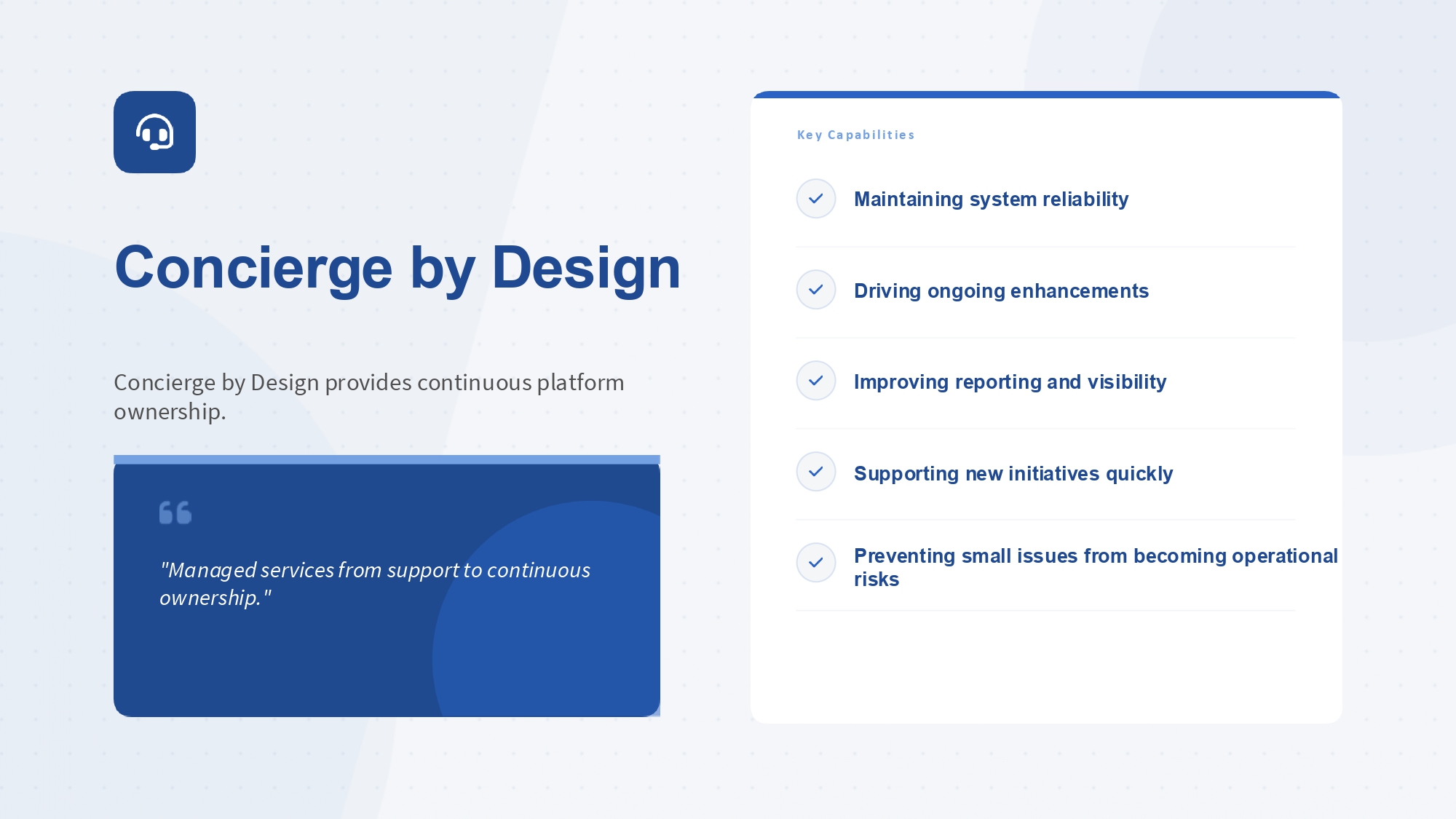 Concierge by Design

Concierge by Design provides continuous platform ownership.

"Managed services from support to continuous ownership."

Key Capabilities

Maintaining system reliability

Driving ongoing enhancements

Improving reporting and visibility

Supporting new initiatives quickly

Preventing small issues from becoming operational risks